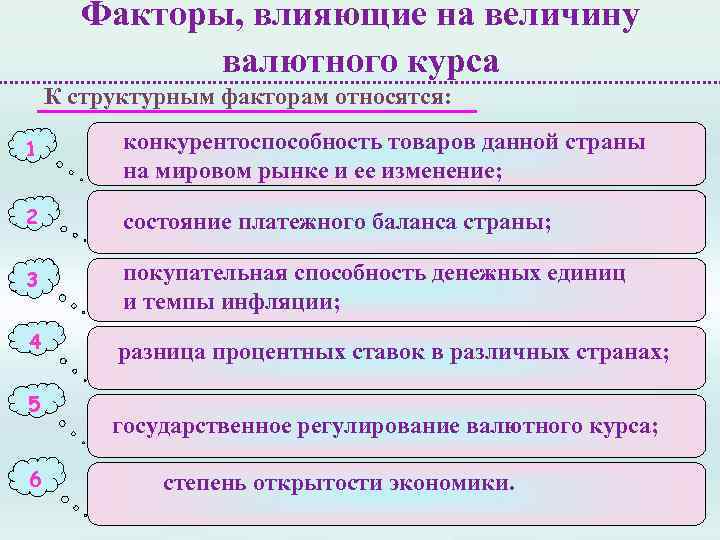 Факторы, влияющие на величину валютного курса

К структурным факторам относятся:

1
конкурентоспособность товаров данной страны на мировом рынке и ее изменение;

2
состояние платежного баланса страны;

3
покупательная способность денежных единиц и темпы инфляции;

4
разница процентных ставок в различных странах;

5
государственное регулирование валютного курса;

6
степень открытости экономики.